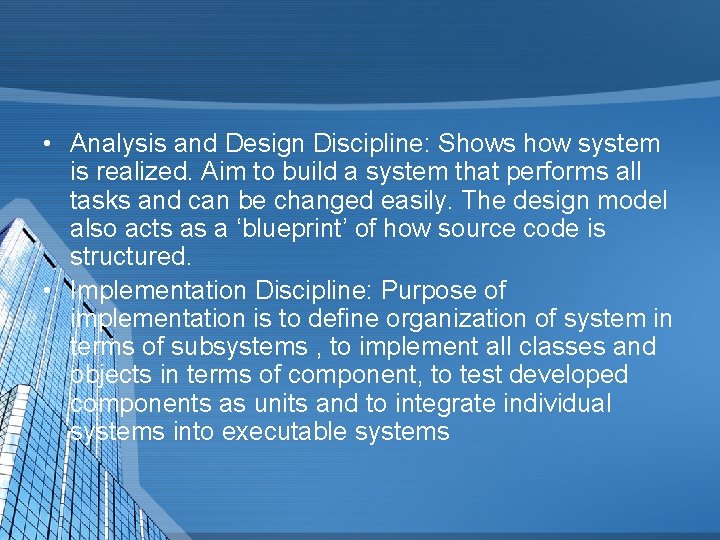 • Analysis and Design Discipline: Shows how system is realized. Aim to build a system that performs all tasks and can be changed easily. The design model also acts as a ‘blueprint’ of how source code is structured.

• Implementation Discipline: Purpose of implementation is to define organization of system in terms of subsystems , to implement all classes and objects in terms of component, to test developed components as units and to integrate individual systems into executable systems